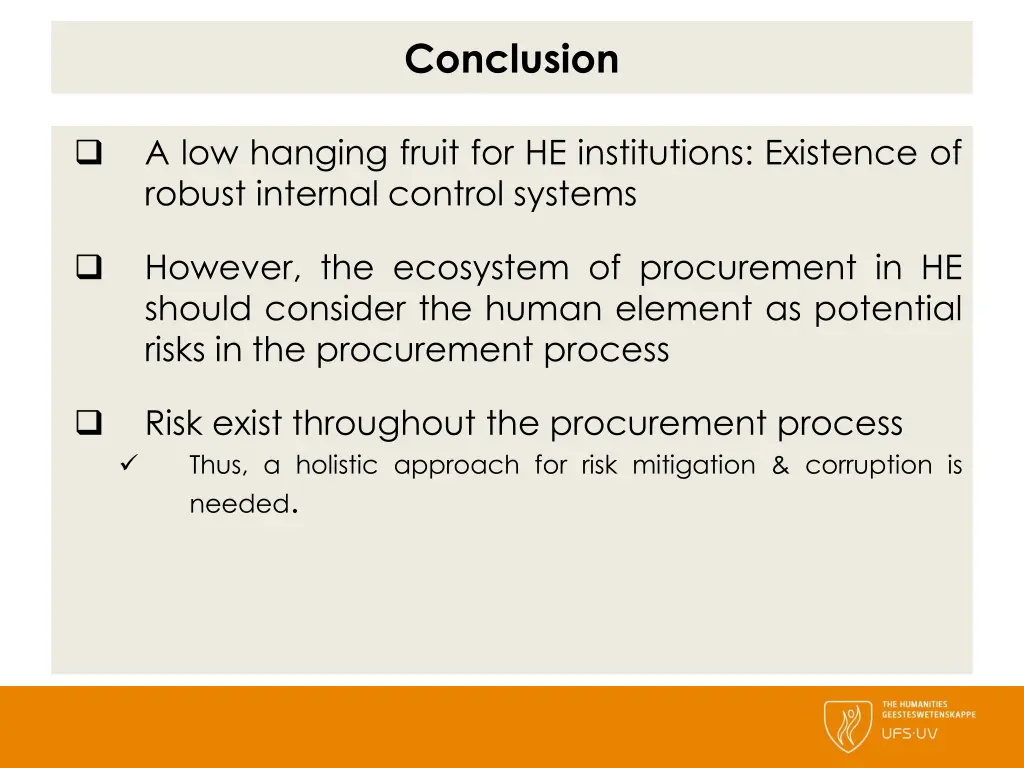 Conclusion

❑ A low hanging fruit for HE institutions: Existence of robust internal control systems

❑ However, the ecosystem of procurement in HE should consider the human element as potential risks in the procurement process

❑ Risk exist throughout the procurement process
✓ Thus, a holistic approach for risk mitigation & corruption is needed.

THE HUMANITIES
GEESTESWETENSKAPPE
UFS·UV